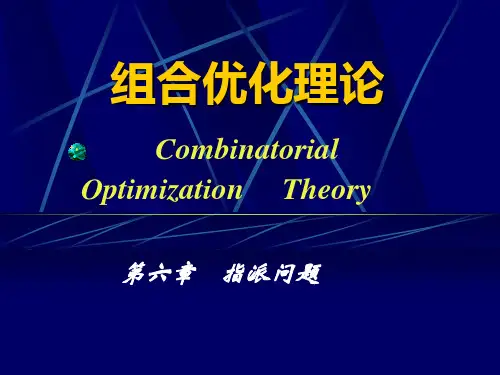 组合优化理论

Combinatorial Optimization Theory

第六章 指派问题